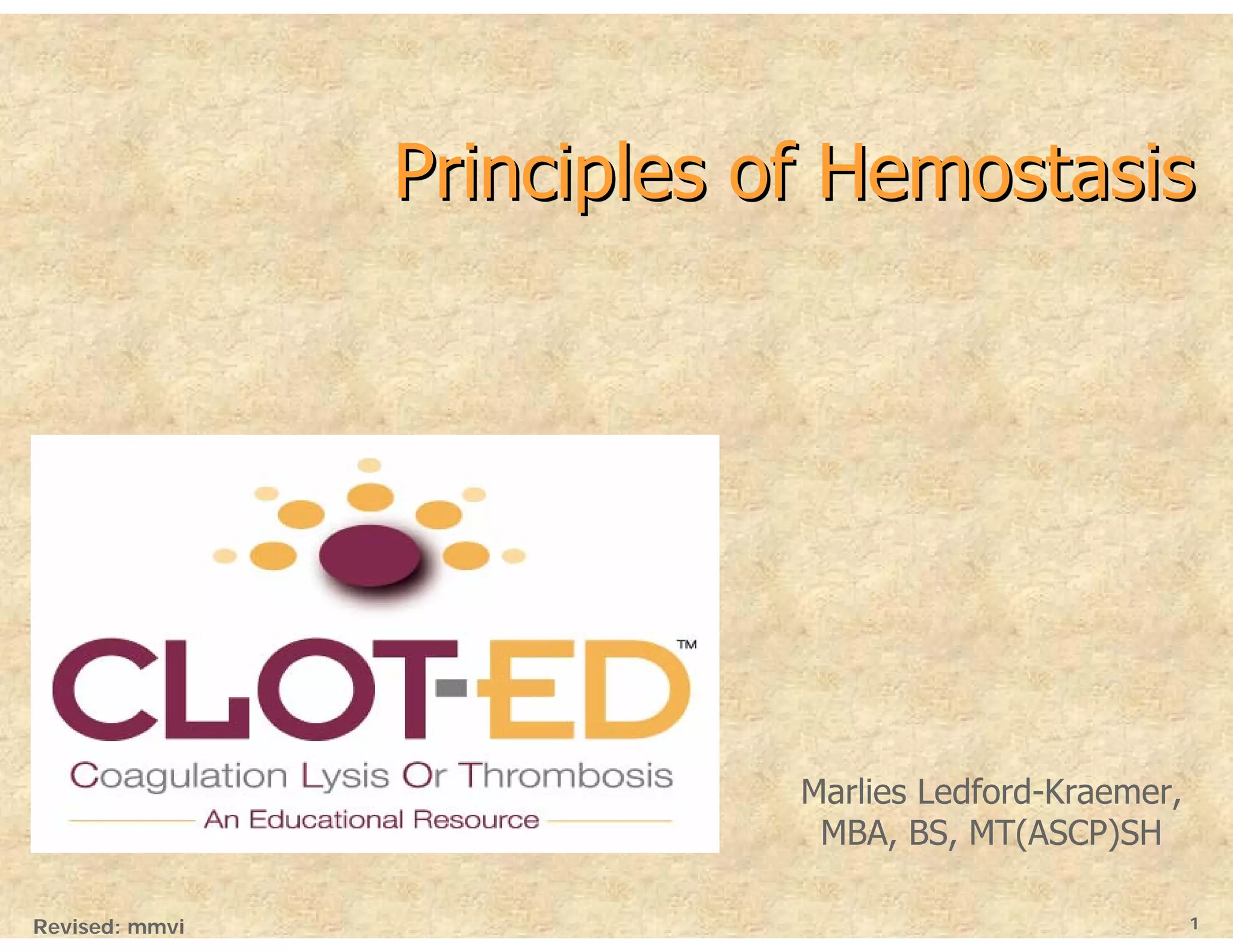 Principles of Hemostasis

CLOT-ED™

Coagulation Lysis Or Thrombosis

An Educational Resource

Marlies Ledford-Kraemer, MBA, BS, MT(ASCP)SH

Revised: mmvi

1